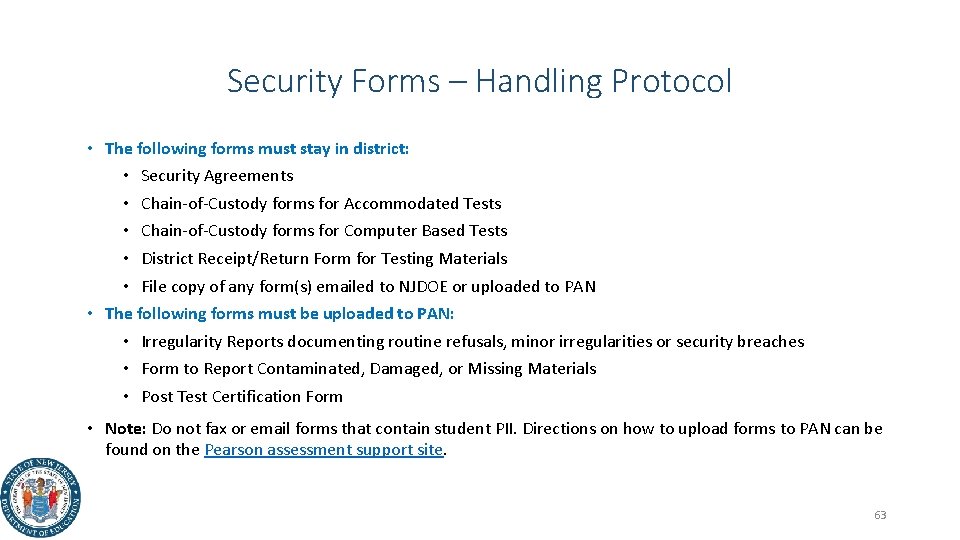 Security Forms – Handling Protocol

• The following forms must stay in district:
  • Security Agreements
  • Chain-of-Custody forms for Accommodated Tests
  • Chain-of-Custody forms for Computer Based Tests
  • District Receipt/Return Form for Testing Materials
  • File copy of any form(s) emailed to NJDOE or uploaded to PAN
• The following forms must be uploaded to PAN:
  • Irregularity Reports documenting routine refusals, minor irregularities or security breaches
  • Form to Report Contaminated, Damaged, or Missing Materials
  • Post Test Certification Form

• Note: Do not fax or email forms that contain student PII. Directions on how to upload forms to PAN can be found on the Pearson assessment support site.

STATE OF NEW JERSEY DEPARTMENT OF EDUCATION

63